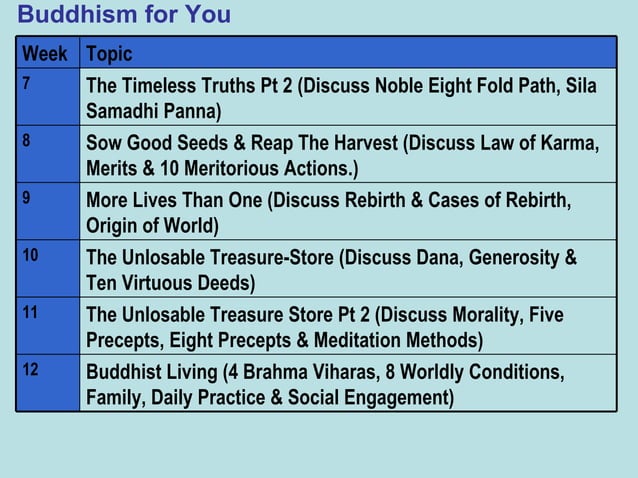 Buddhism for You

| Week | Topic |
|---|---|
| 7 | The Timeless Truths Pt 2 (Discuss Noble Eight Fold Path, Sila Samadhi Panna) |
| 8 | Sow Good Seeds & Reap The Harvest (Discuss Law of Karma, Merits & 10 Meritorious Actions.) |
| 9 | More Lives Than One (Discuss Rebirth & Cases of Rebirth, Origin of World) |
| 10 | The Unlosable Treasure-Store (Discuss Dana, Generosity & Ten Virtuous Deeds) |
| 11 | The Unlosable Treasure Store Pt 2 (Discuss Morality, Five Precepts, Eight Precepts & Meditation Methods) |
| 12 | Buddhist Living (4 Brahma Viharas, 8 Worldly Conditions, Family, Daily Practice & Social Engagement) |